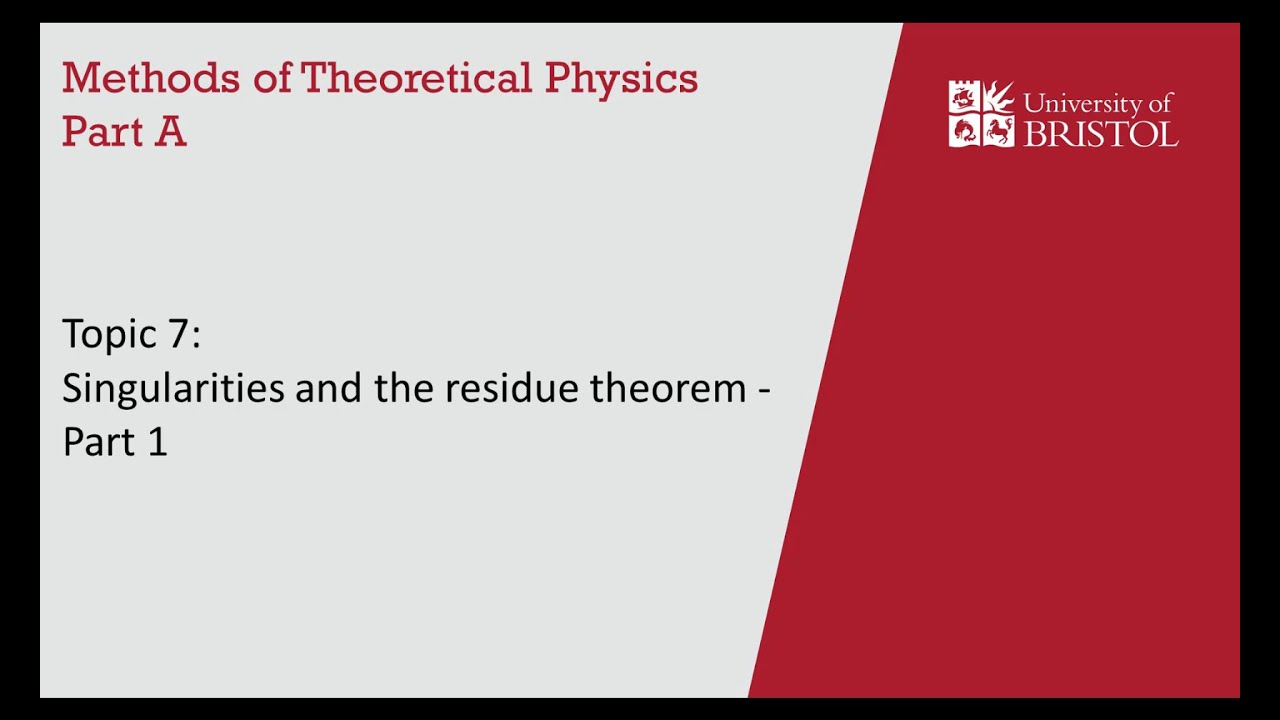 Methods of Theoretical Physics
Part A

University of
BRISTOL

Topic 7:
Singularities and the residue theorem -
Part 1